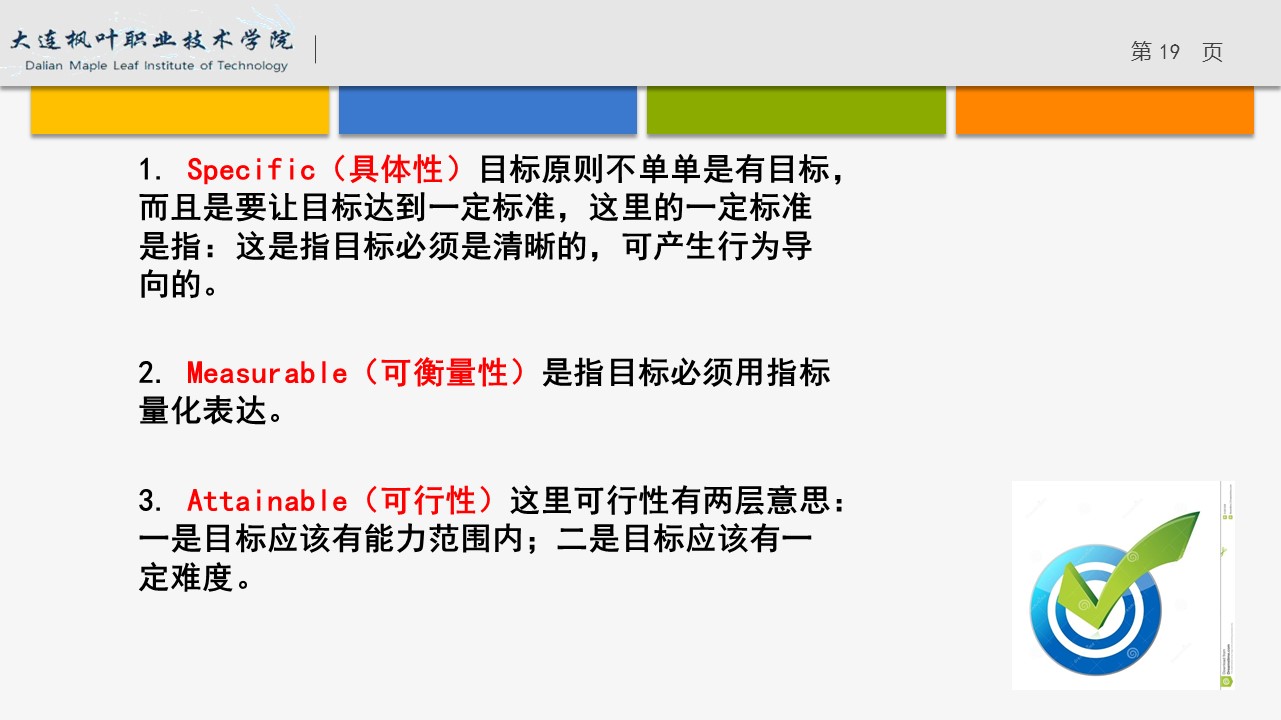 大连枫叶职业技术学院
Dalian Maple Leaf Institute of Technology

第 19 页

1. Specific（具体性）目标原则不单单是有目标，而且是要让目标达到一定标准，这里的一定标准是指：这是指目标必须是清晰的，可产生行为导向的。

2. Measurable（可衡量性）是指目标必须用指标量化表达。

3. Attainable（可行性）这里可行性有两层意思：一是目标应该有能力范围内；二是目标应该有一定难度。